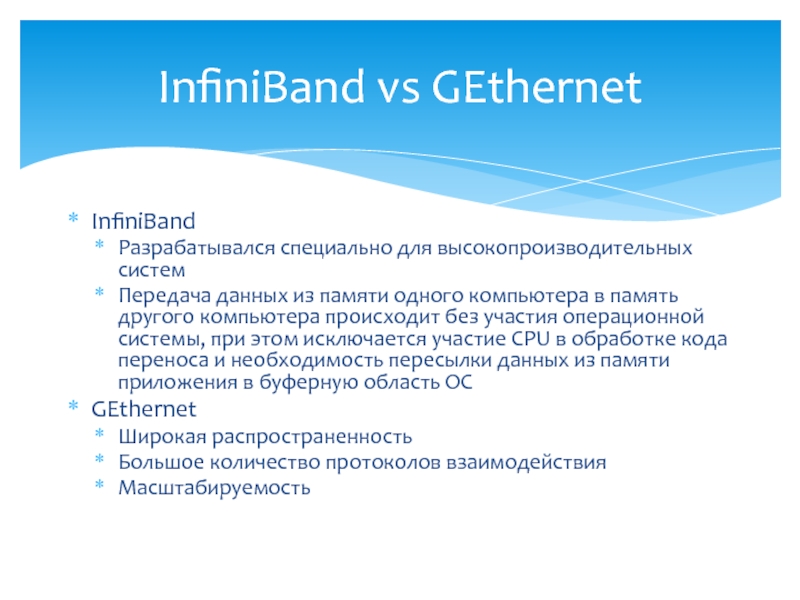 InfiniBand vs GEthernet

* InfiniBand
  * Разрабатывался специально для высокопроизводительных систем
  * Передача данных из памяти одного компьютера в память другого компьютера происходит без участия операционной системы, при этом исключается участие CPU в обработке кода переноса и необходимость пересылки данных из памяти приложения в буферную область ОС
* GEthernet
  * Широкая распространенность
  * Большое количество протоколов взаимодействия
  * Масштабируемость